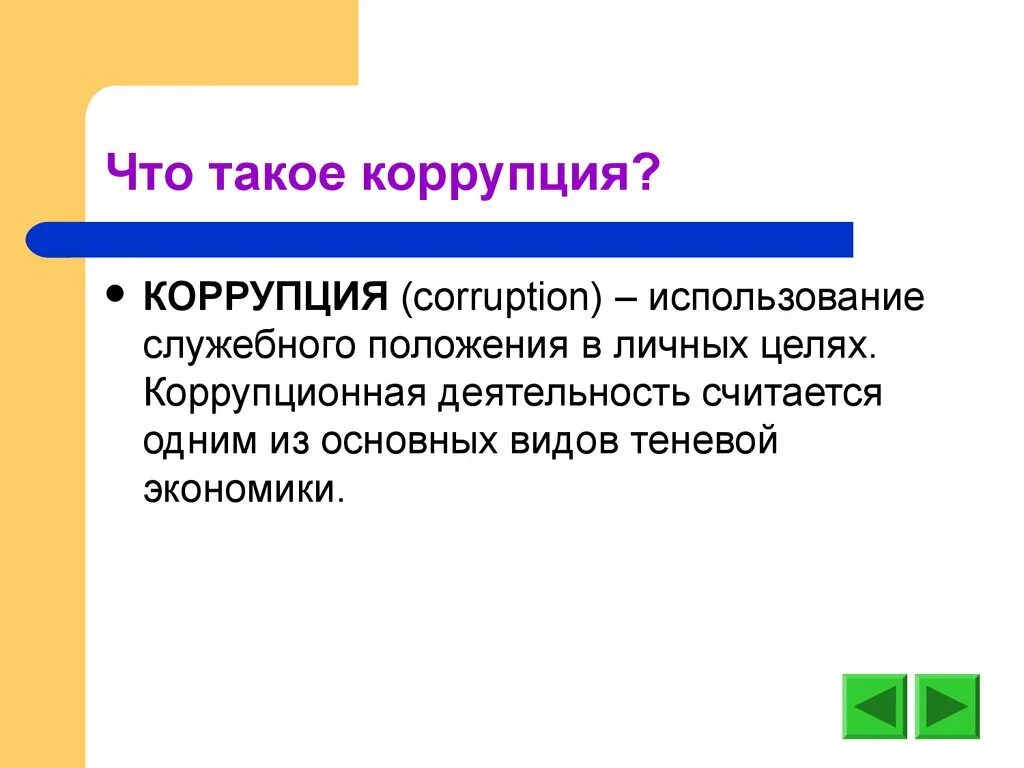 Что такое коррупция?

• КОРРУПЦИЯ (corruption) – использование служебного положения в личных целях. Коррупционная деятельность считается одним из основных видов теневой экономики.